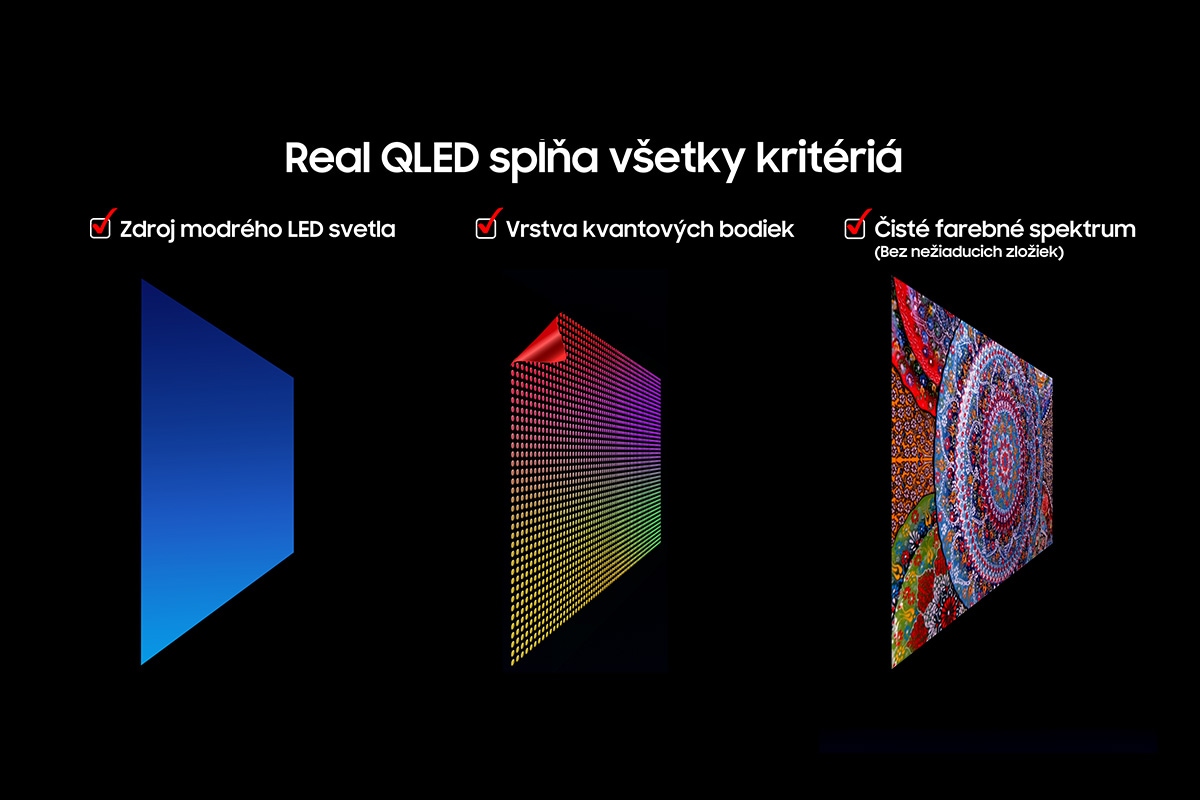 Real QLED spĺňa všetky kritériá

Zdroj modrého LED svetla

Vrstva kvantových bodiek

Čisté farebné spektrum
(Bez nežiaducich zložiek)